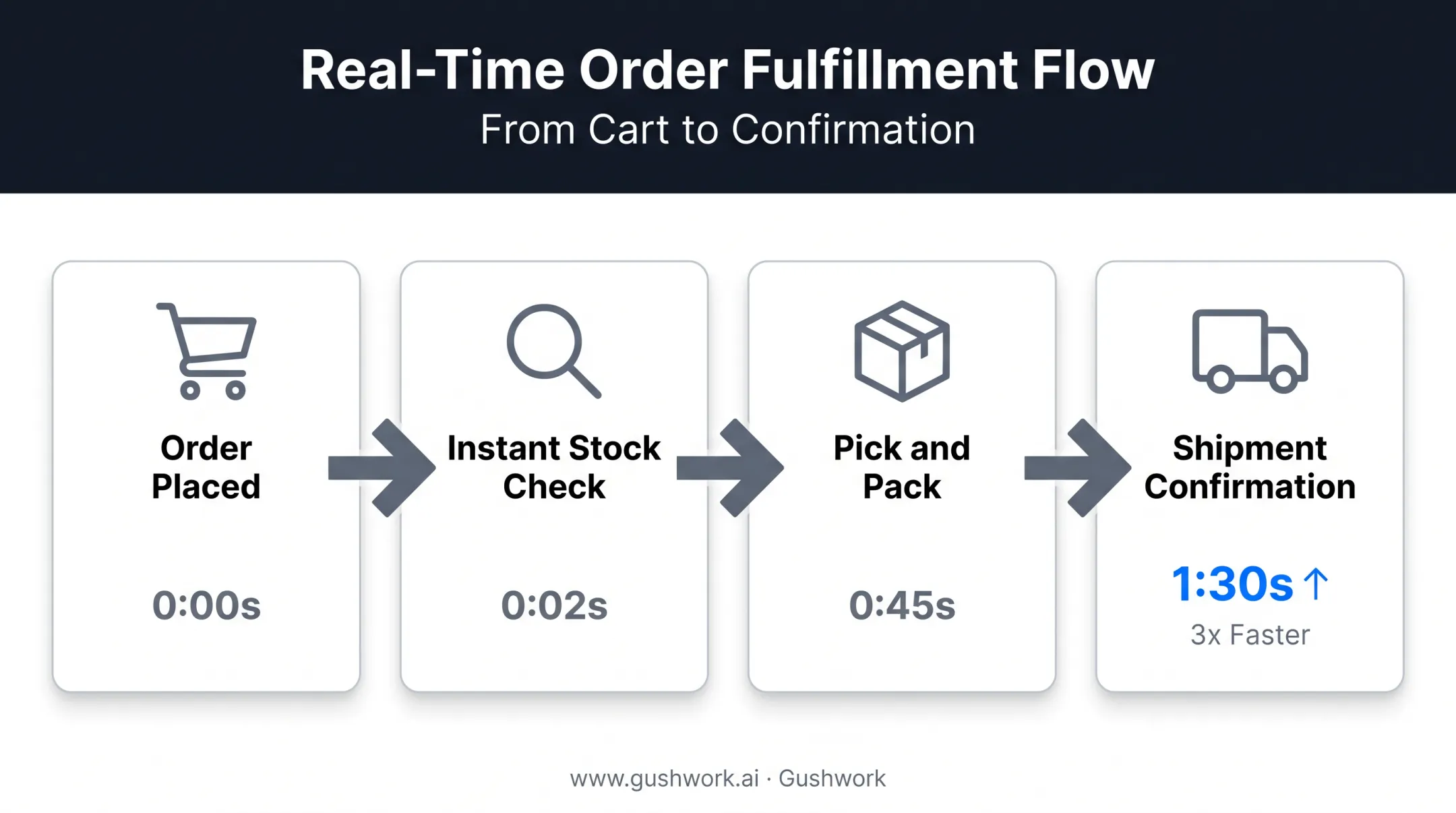 Real-Time Order Fulfillment Flow

From Cart to Confirmation

Order Placed

0:00s

Instant Stock Check

0:02s

Pick and Pack

0:45s

Shipment Confirmation

1:30s ↑

3x Faster

www.gushwork.ai · Gushwork